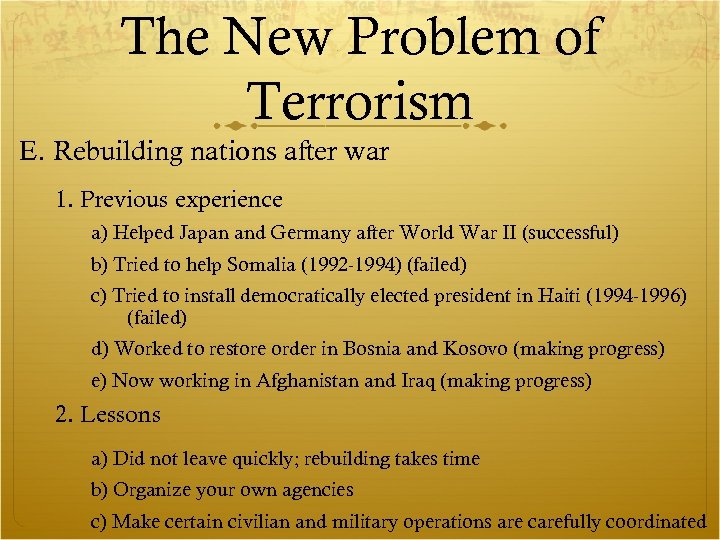 The New Problem of Terrorism

E. Rebuilding nations after war

1. Previous experience

a) Helped Japan and Germany after World War II (successful)

b) Tried to help Somalia (1992-1994) (failed)

c) Tried to install democratically elected president in Haiti (1994-1996) (failed)

d) Worked to restore order in Bosnia and Kosovo (making progress)

e) Now working in Afghanistan and Iraq (making progress)

2. Lessons

a) Did not leave quickly; rebuilding takes time

b) Organize your own agencies

c) Make certain civilian and military operations are carefully coordinated